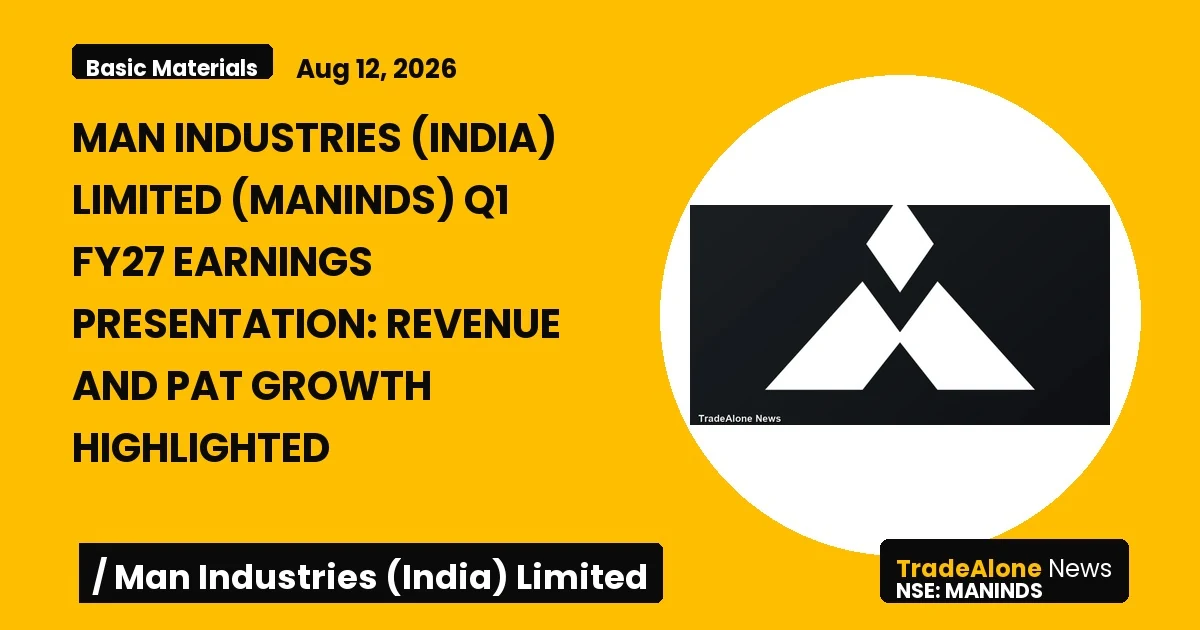 Basic Materials Aug 12, 2026

MAN INDUSTRIES (INDIA) LIMITED (MANINDS) Q1 FY27 EARNINGS PRESENTATION: REVENUE AND PAT GROWTH HIGHLIGHTED

TradeAlone News

/ Man Industries (India) Limited

TradeAlone News
NSE: MANINDS